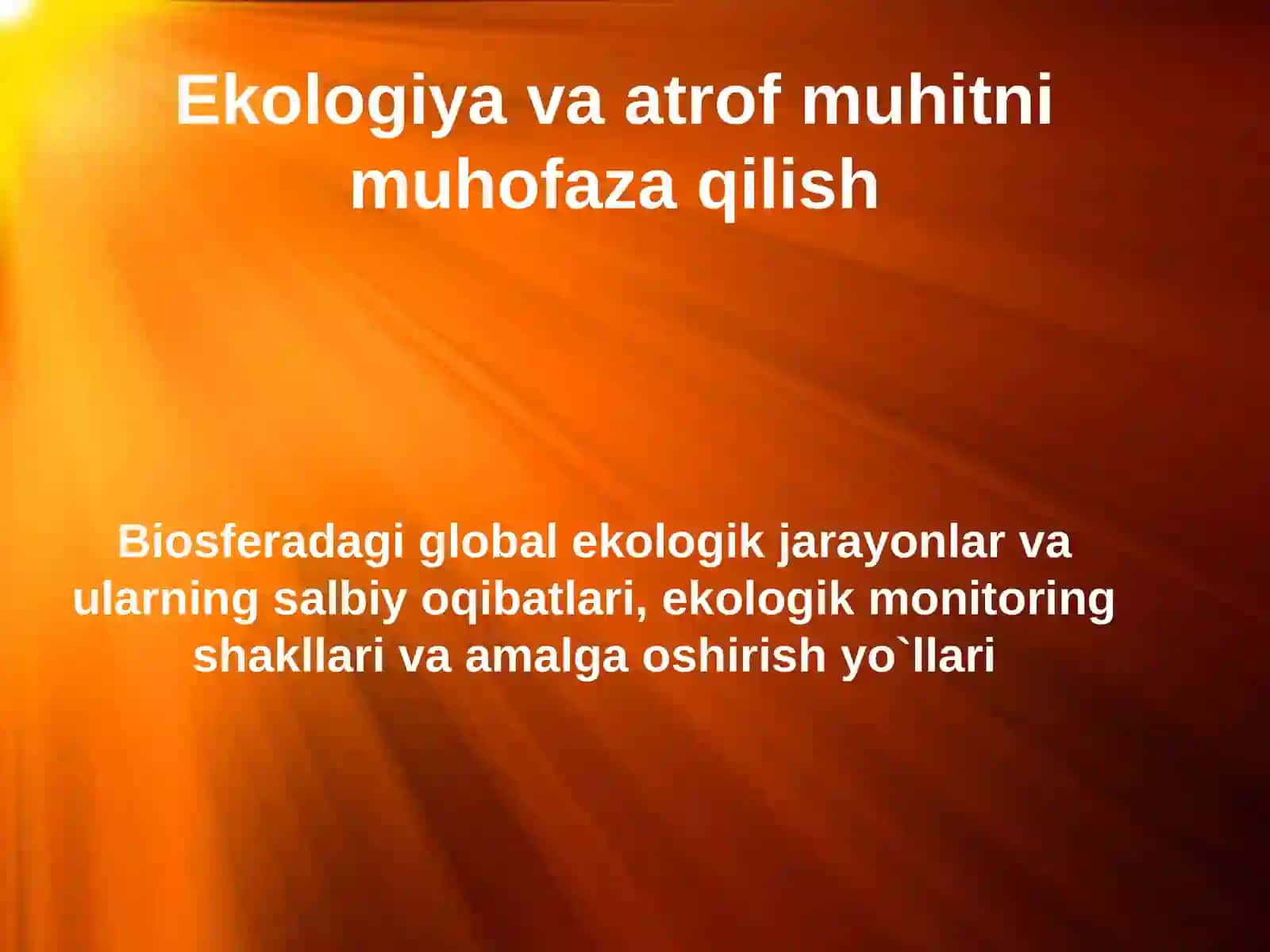 Ekologiya va atrof muhitni muhofaza qilish

Biosferadagi global ekologik jarayonlar va ularning salbiy oqibatlari, ekologik monitoring shakllari va amalga oshirish yo`llari